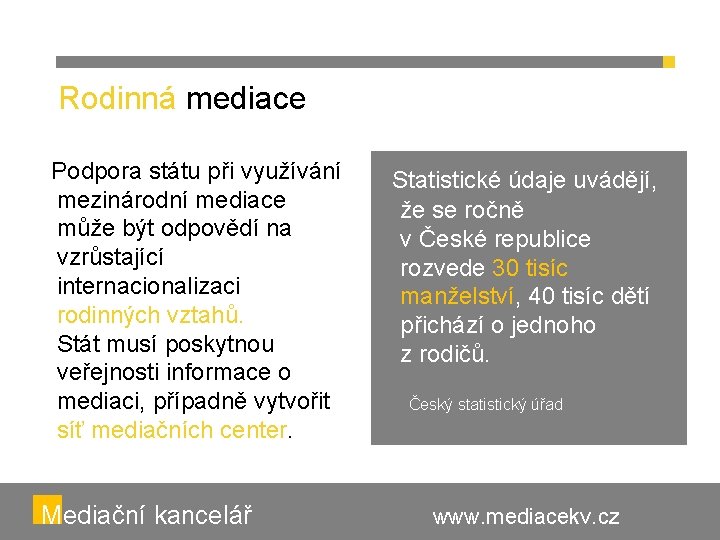 Rodinná mediace

Podpora státu při využívání mezinárodní mediace může být odpovědí na vzrůstající internacionalizaci rodinných vztahů. Stát musí poskytnou veřejnosti informace o mediaci, případně vytvořit síť mediačních center.

Statistické údaje uvádějí, že se ročně v České republice rozvede 30 tisíc manželství, 40 tisíc dětí přichází o jednoho z rodičů.

Český statistický úřad

Mediační kancelář

www.mediacekv.cz